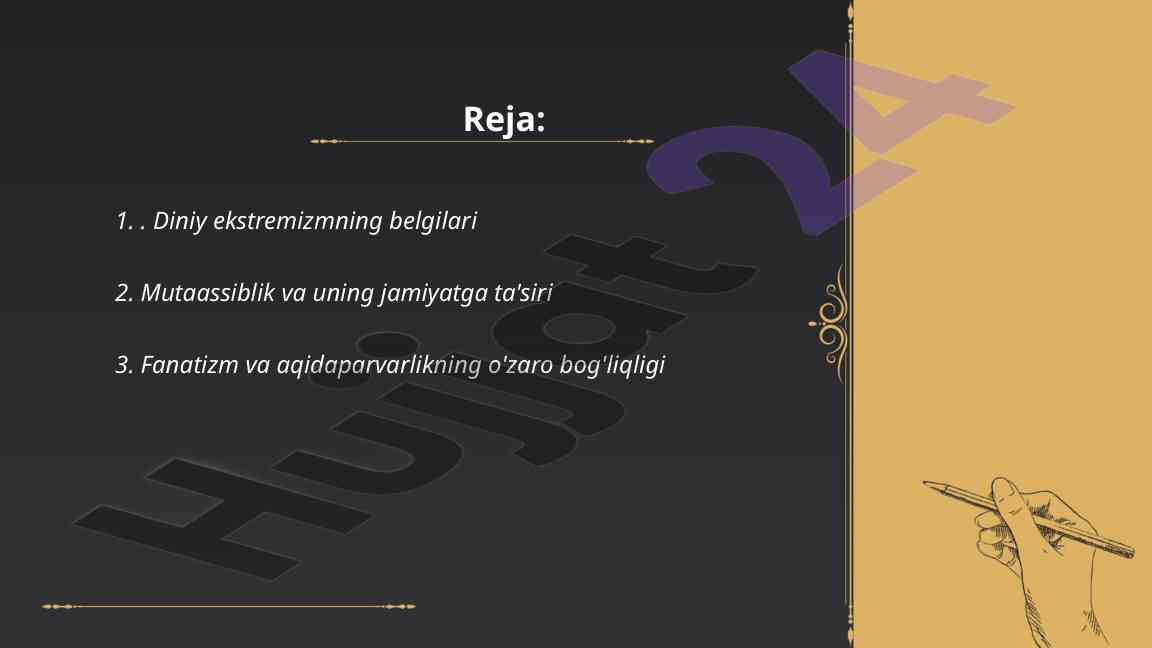 Reja:

1. . Diniy ekstremizmning belgilari

2. Mutaassiblik va uning jamiyatga ta'siri

3. Fanatizm va aqidaparvarlikning o'zaro bog'liqligi

Hujjat 24